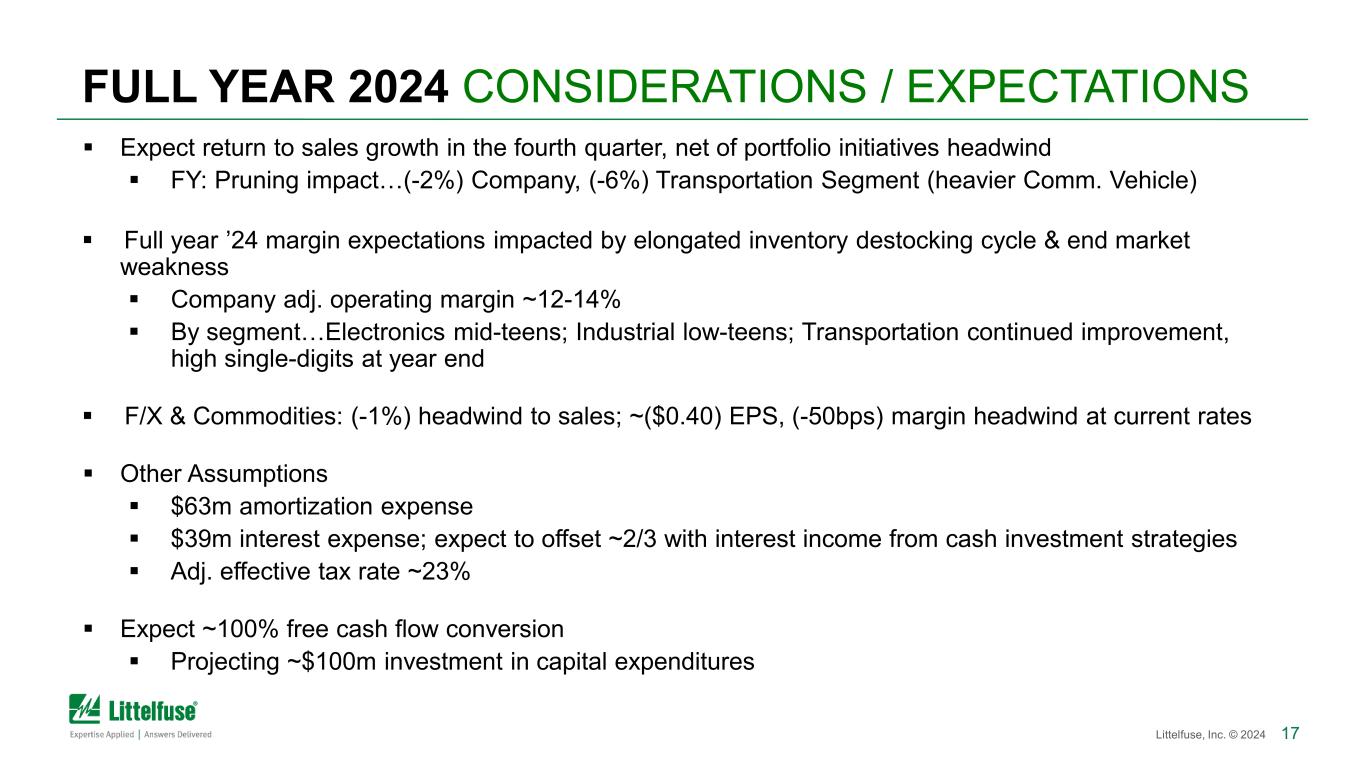 FULL YEAR 2024 CONSIDERATIONS / EXPECTATIONS

▪ Expect return to sales growth in the fourth quarter, net of portfolio initiatives headwind
▪ FY: Pruning impact…(-2%) Company, (-6%) Transportation Segment (heavier Comm. Vehicle)

▪ Full year ’24 margin expectations impacted by elongated inventory destocking cycle & end market weakness
▪ Company adj. operating margin ~12-14%
▪ By segment…Electronics mid-teens; Industrial low-teens; Transportation continued improvement, high single-digits at year end

▪ F/X & Commodities: (-1%) headwind to sales; ~($0.40) EPS, (-50bps) margin headwind at current rates

▪ Other Assumptions
▪ $63m amortization expense
▪ $39m interest expense; expect to offset ~2/3 with interest income from cash investment strategies
▪ Adj. effective tax rate ~23%

▪ Expect ~100% free cash flow conversion
▪ Projecting ~$100m investment in capital expenditures

Littelfuse®
Expertise Applied | Answers Delivered

Littelfuse, Inc. © 2024 17